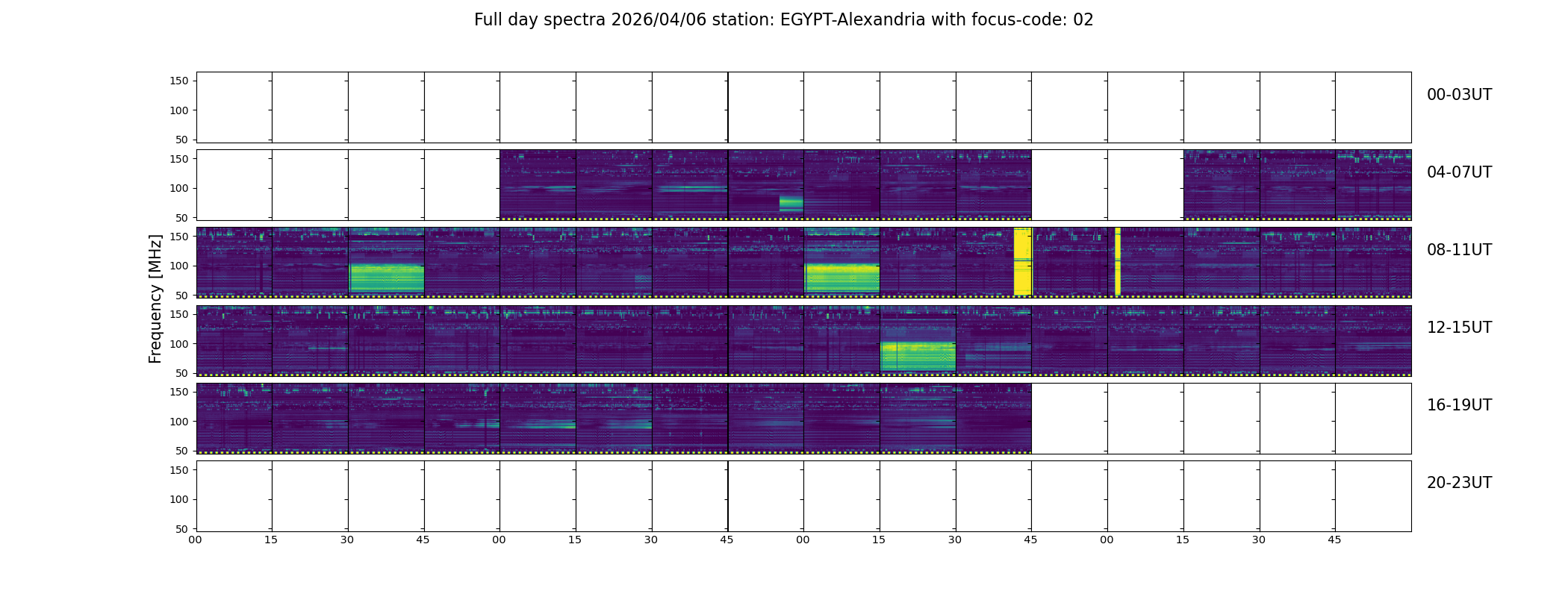 Full day spectra 2026/04/06 station: EGYPT-Alexandria with focus-code: 02

Frequency [MHz]

150
100
50
00-03UT

150
100
50
04-07UT

150
100
50
08-11UT

150
100
50
12-15UT

150
100
50
16-19UT

150
100
50
20-23UT

00 15 30 45 00 15 30 45 00 15 30 45 00 15 30 45